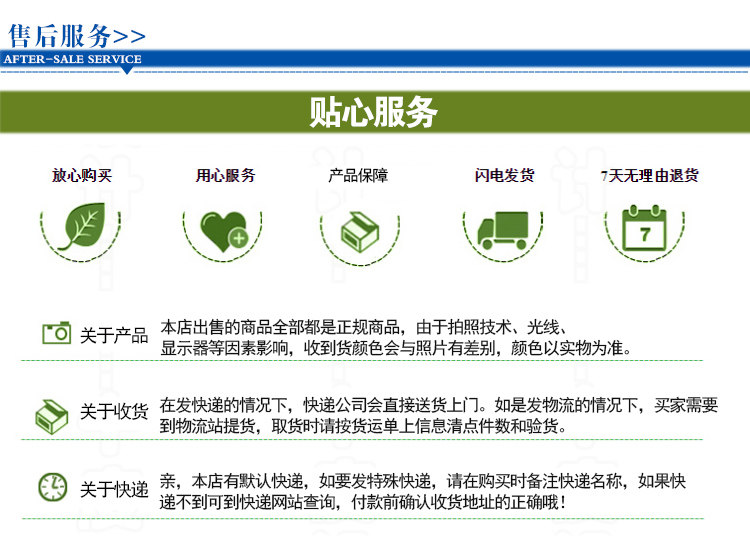 售后服务>>
AFTER-SALE SERVICE

贴心服务

放心购买
用心服务
产品保障
闪电发货
7天无理由退货

7

关于产品
本店出售的商品全部都是正规商品，由于拍照技术、光线、显示器等因素影响，收到货颜色会与照片有差别，颜色以实物为准。

关于收货
在发快递的情况下，快递公司会直接送货上门。如是发物流的情况下，买家需要到物流站提货，取货时请按货运单上信息清点件数和验货。

关于快递
亲，本店有默认快递，如要发特殊快递，请在购买时备注快递名称，如果快递不到可到快递网站查询，付款前确认收货地址的正确哦！